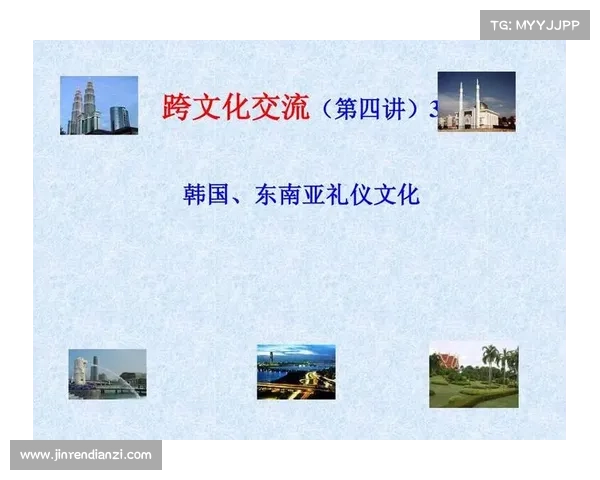 TG: MYYJJPP

跨文化交流（第四讲）3

韩国、东南亚礼仪文化

www.jinrendianzi.com